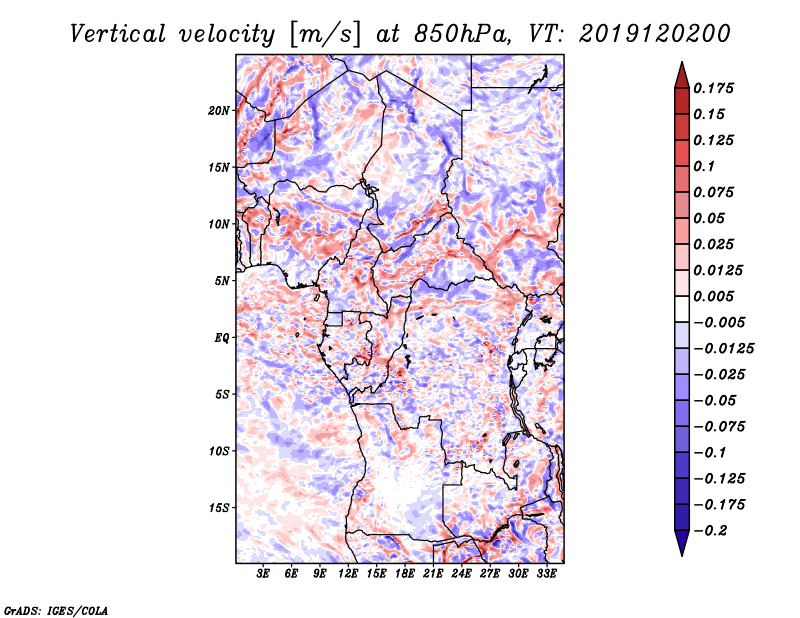 Vertical velocity [m/s] at 850hPa, VT: 2019120200

20N
15N
10N
5N
EQ
5S
10S
15S

3E 6E 9E 12E 15E 18E 21E 24E 27E 30E 33E

0.175
0.15
0.125
0.1
0.075
0.05
0.025
0.0125
0.005
−0.005
−0.0125
−0.025
−0.05
−0.075
−0.1
−0.125
−0.175
−0.2

GrADS: IGES/COLA